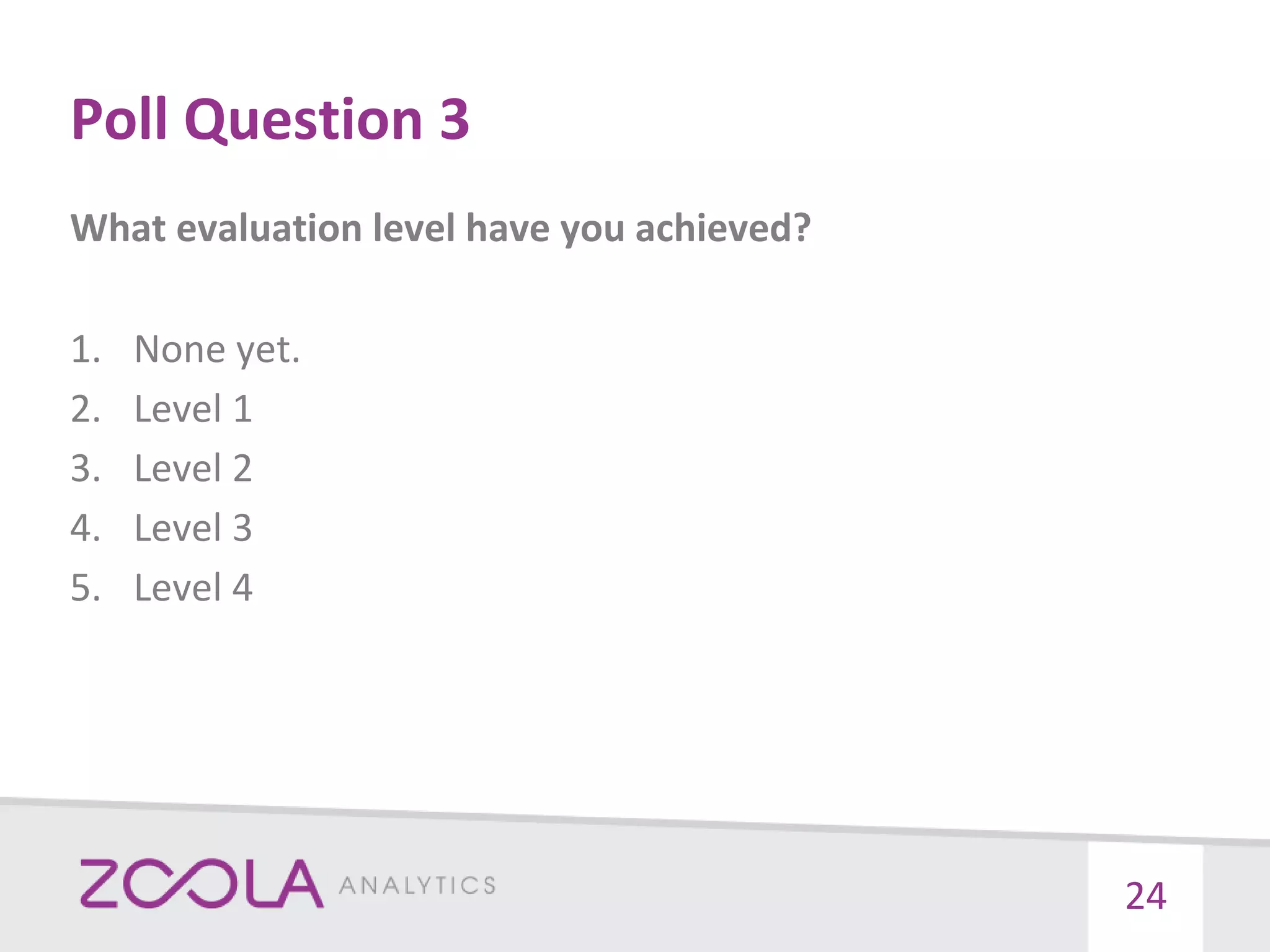 Poll Question 3

What evaluation level have you achieved?

1. None yet.
2. Level 1
3. Level 2
4. Level 3
5. Level 4

ZOOLA ANALYTICS

24